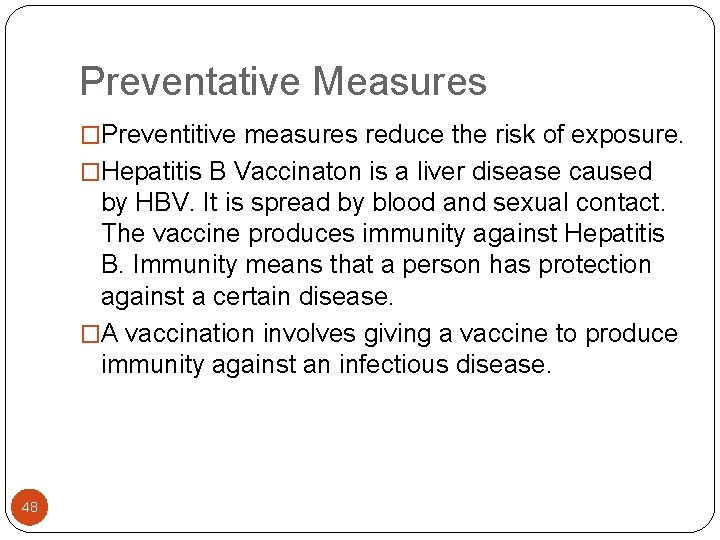 Preventative Measures

□Preventitive measures reduce the risk of exposure.

□Hepatitis B Vaccinaton is a liver disease caused by HBV. It is spread by blood and sexual contact. The vaccine produces immunity against Hepatitis B. Immunity means that a person has protection against a certain disease.

□A vaccination involves giving a vaccine to produce immunity against an infectious disease.

48